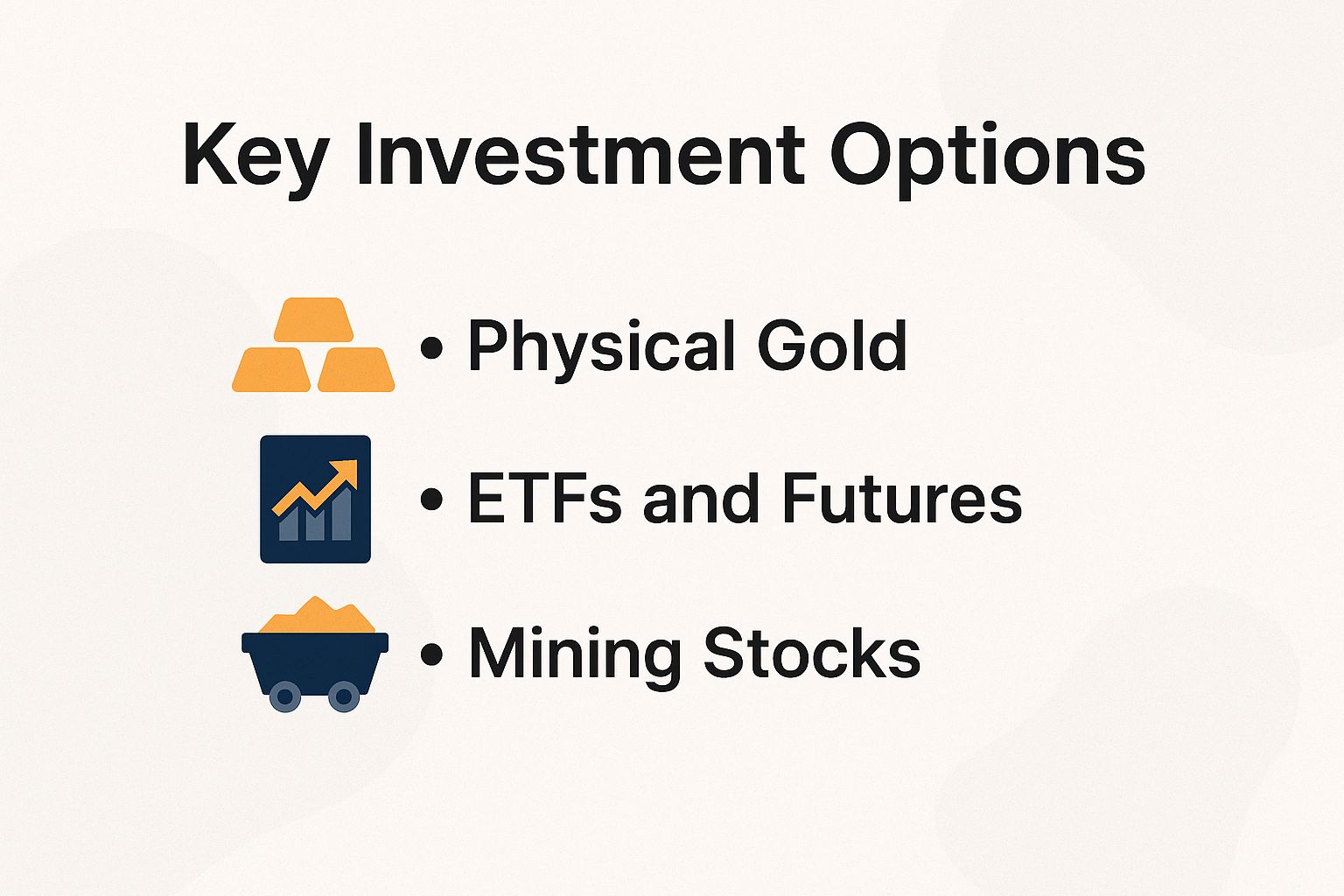 Key Investment Options

• Physical Gold

• ETFs and Futures

• Mining Stocks